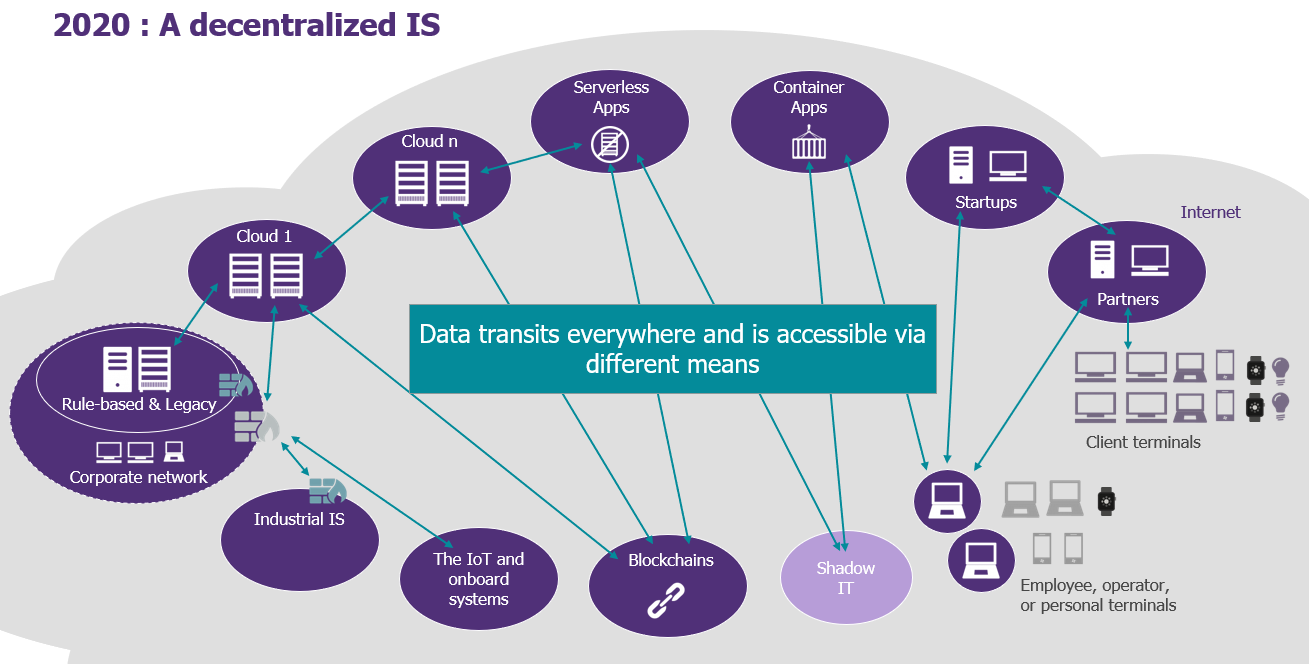 2020 : A decentralized IS

Serverless Apps

Container Apps

Cloud n

Startups

Internet

Cloud 1

Partners

Data transits everywhere and is accessible via different means

Rule-based & Legacy

Corporate network

Client terminals

Industrial IS

The IoT and onboard systems

Blockchains

Shadow IT

Employee, operator, or personal terminals